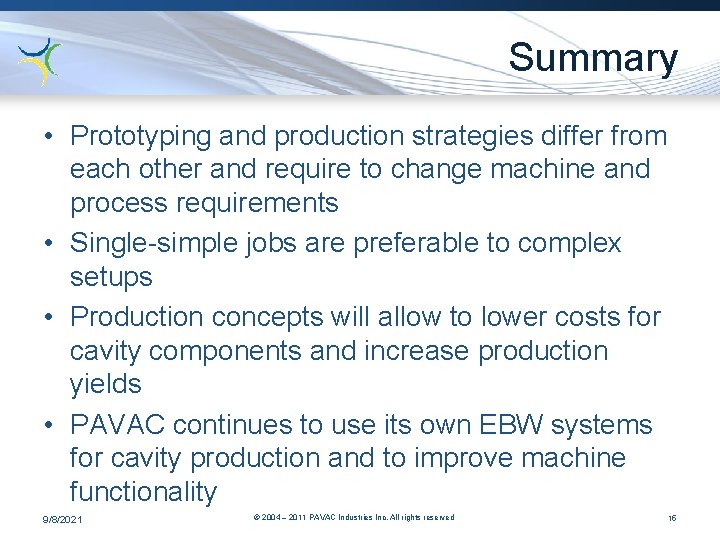 Summary

• Prototyping and production strategies differ from each other and require to change machine and process requirements
• Single-simple jobs are preferable to complex setups
• Production concepts will allow to lower costs for cavity components and increase production yields
• PAVAC continues to use its own EBW systems for cavity production and to improve machine functionality

9/8/2021 © 2004 – 2011 PAVAC Industries Inc. All rights reserved 16